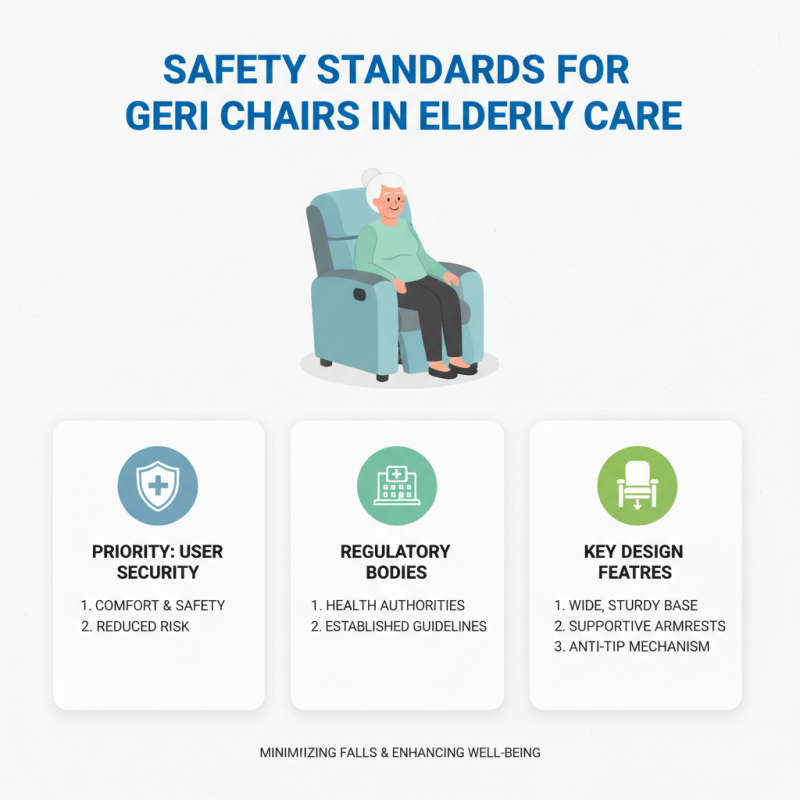 SAFETY STANDARDS FOR GERI CHAIRS IN ELDERLY CARE

PRIORITY: USER SECURITY

1. COMFORT & SAFETY
2. REDUCED RISK

REGULATORY BODIES

1. HEALTH AUTHORITIES
2. ESTABLISHED GUIDELINES

KEY DESIGN FEATRES

1. WIDE, STURDY BASE
2. SUPPORTIVE ARMRESTS
3. ANTI-TIP MECHANISM

MINIMIIZING FALLS & ENHANCING WELL-BEING